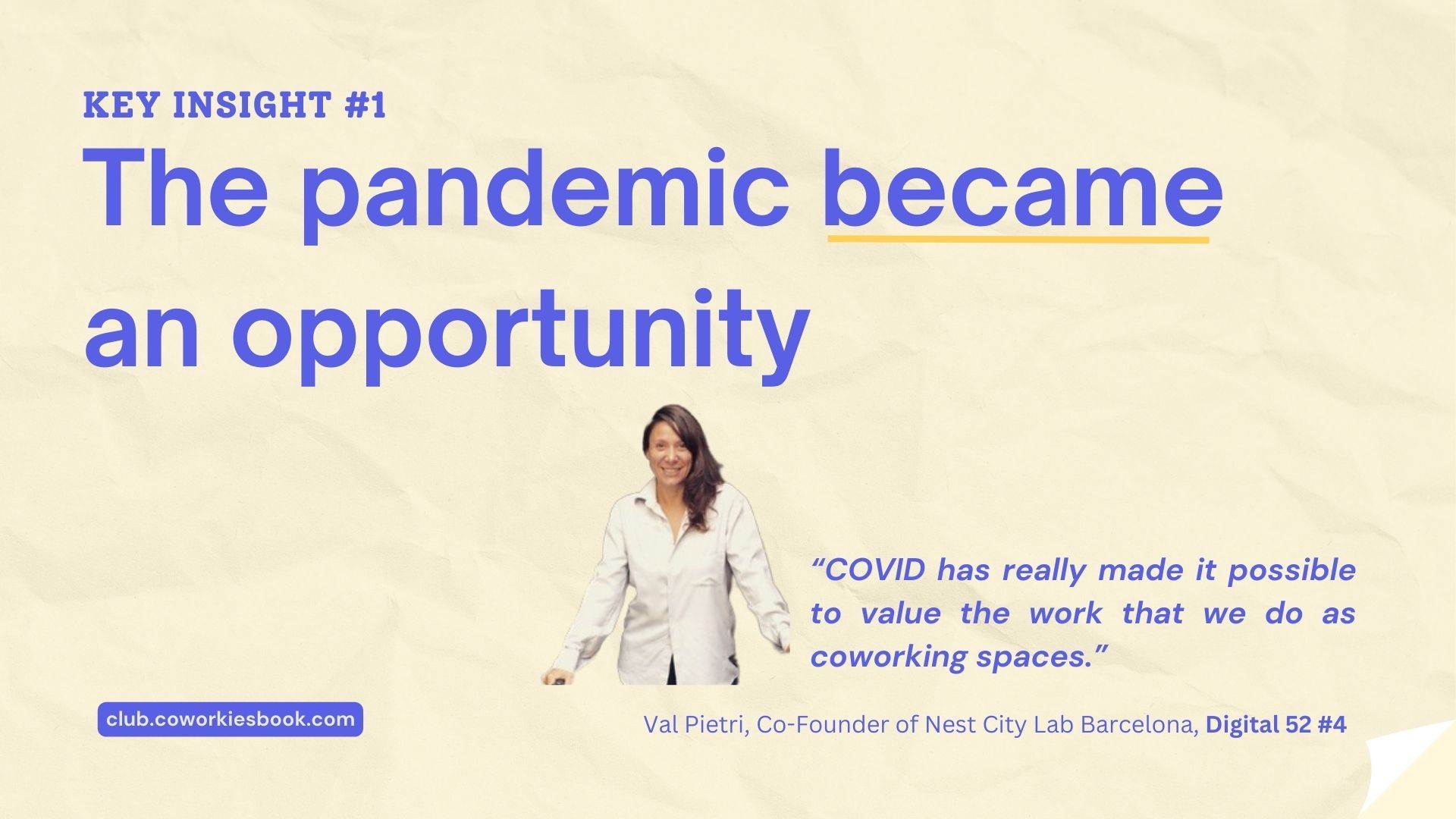 KEY INSIGHT #1

The pandemic became an opportunity

“COVID has really made it possible to value the work that we do as coworking spaces.”

club.coworkiesbook.com

Val Pietri, Co-Founder of Nest City Lab Barcelona, Digital 52 #4